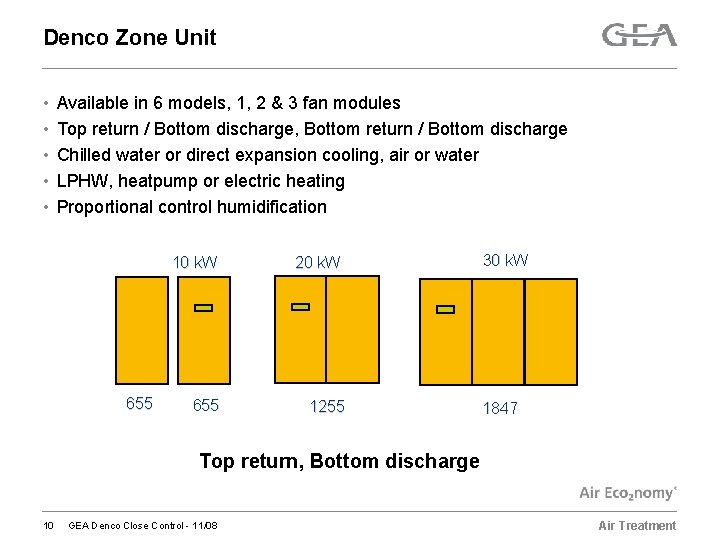 Denco Zone Unit

GEA

• Available in 6 models, 1, 2 & 3 fan modules
• Top return / Bottom discharge, Bottom return / Bottom discharge
• Chilled water or direct expansion cooling, air or water
• LPHW, heatpump or electric heating
• Proportional control humidification

10 kW

20 kW

30 kW

655

655

1255

1847

Top return, Bottom discharge

Air Eco$_2$nomy

10 GEA Denco Close Control - 11/08

Air Treatment